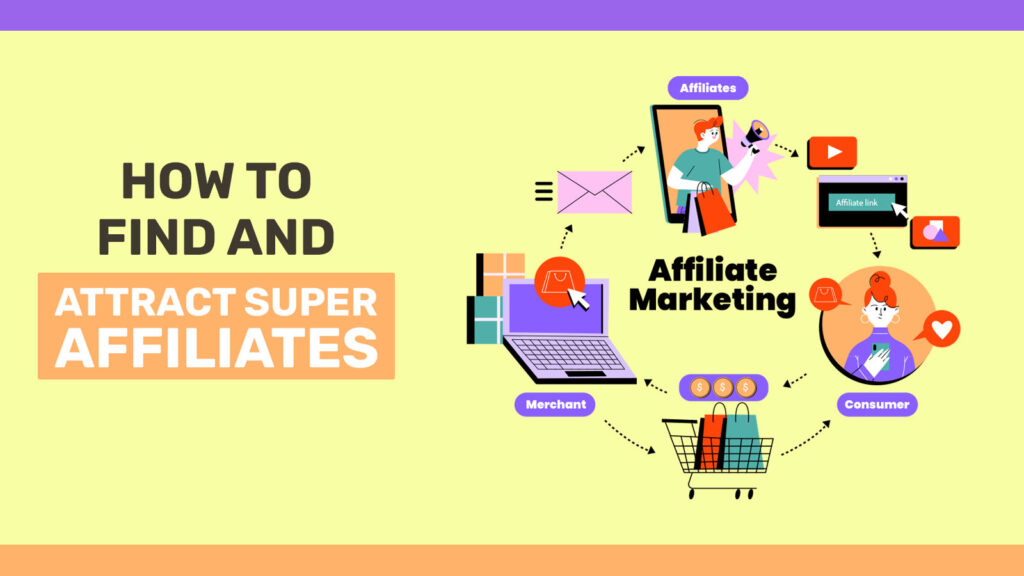 HOW TO FIND AND

ATTRACT SUPER AFFILIATES

Affiliates

Affiliate link

Affiliate Marketing

Merchant

Consumer

$ $ $